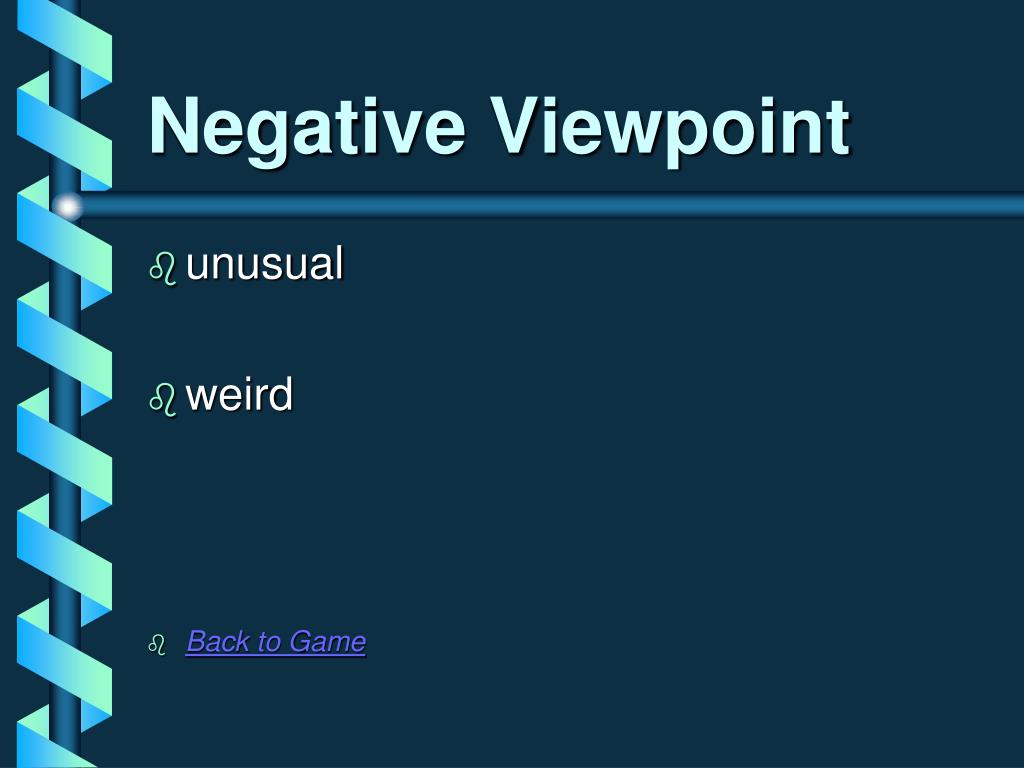 Negative Viewpoint

unusual

weird

Back to Game